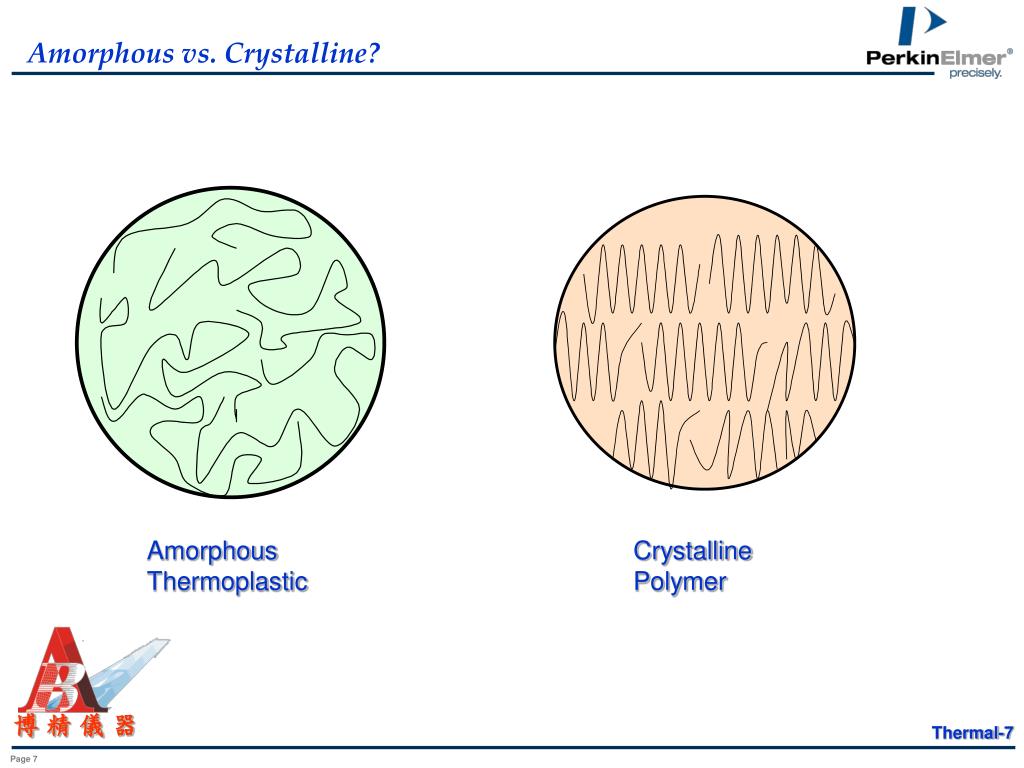 Amorphous vs. Crystalline?

PerkinElmer®
precisely.

Amorphous
Thermoplastic

Crystalline
Polymer

博精儀器

Thermal-7

Page 7